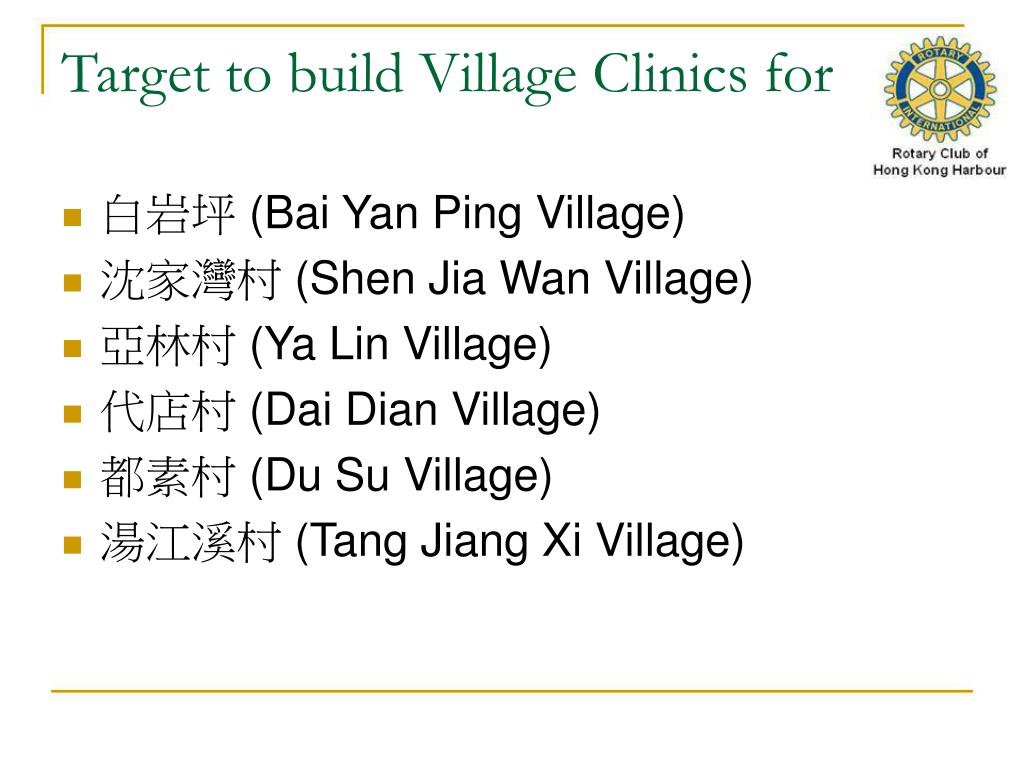 Target to build Village Clinics for

ROTARY INTERNATIONAL
Rotary Club of Hong Kong Harbour

- 白岩坪 (Bai Yan Ping Village)
- 沈家灣村 (Shen Jia Wan Village)
- 亞林村 (Ya Lin Village)
- 代店村 (Dai Dian Village)
- 都素村 (Du Su Village)
- 湯江溪村 (Tang Jiang Xi Village)